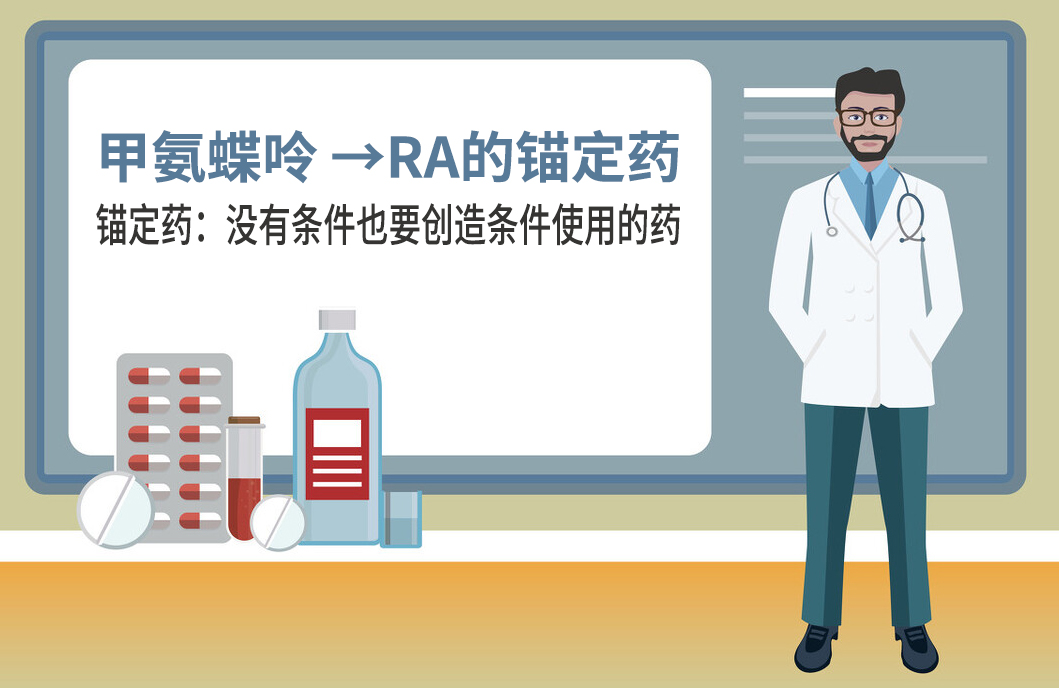 甲氨蝶呤 →RA的锚定药

锚定药：没有条件也要创造条件使用的药